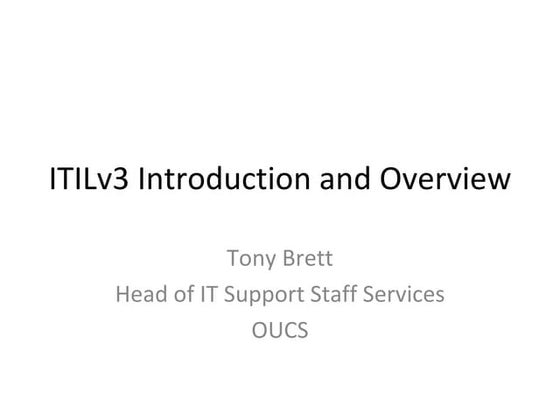 ITILv3 Introduction and Overview

Tony Brett
Head of IT Support Staff Services
OUCS